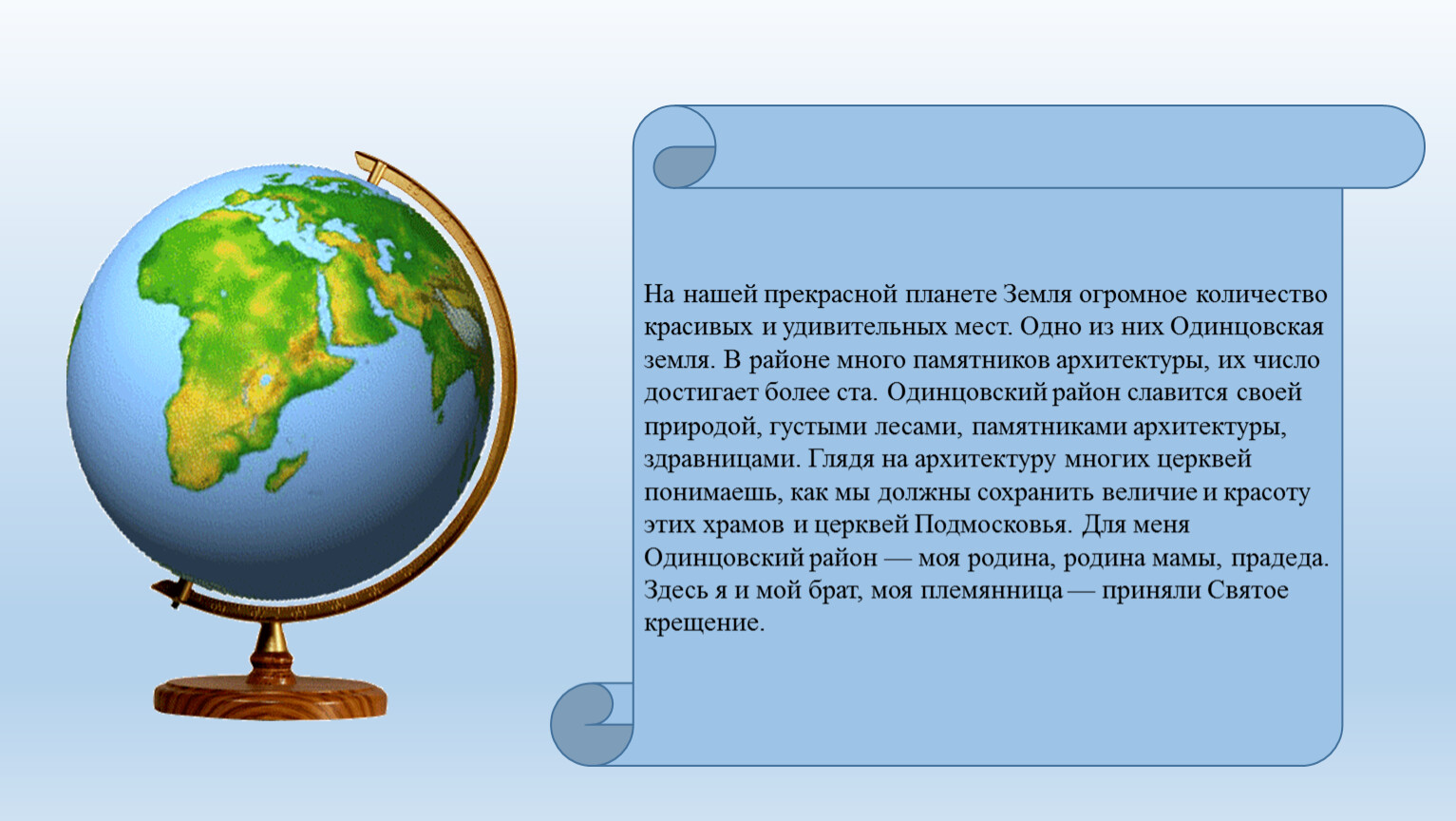 На нашей прекрасной планете Земля огромное количество красивых и удивительных мест. Одно из них Одинцовская земля. В районе много памятников архитектуры, их число достигает более ста. Одинцовский район славится своей природой, густыми лесами, памятниками архитектуры, здравницами. Глядя на архитектуру многих церквей понимаешь, как мы должны сохранить величие и красоту этих храмов и церквей Подмосковья. Для меня Одинцовский район — моя родина, родина мамы, прадеда. Здесь я и мой брат, моя племянница — приняли Святое крещение.